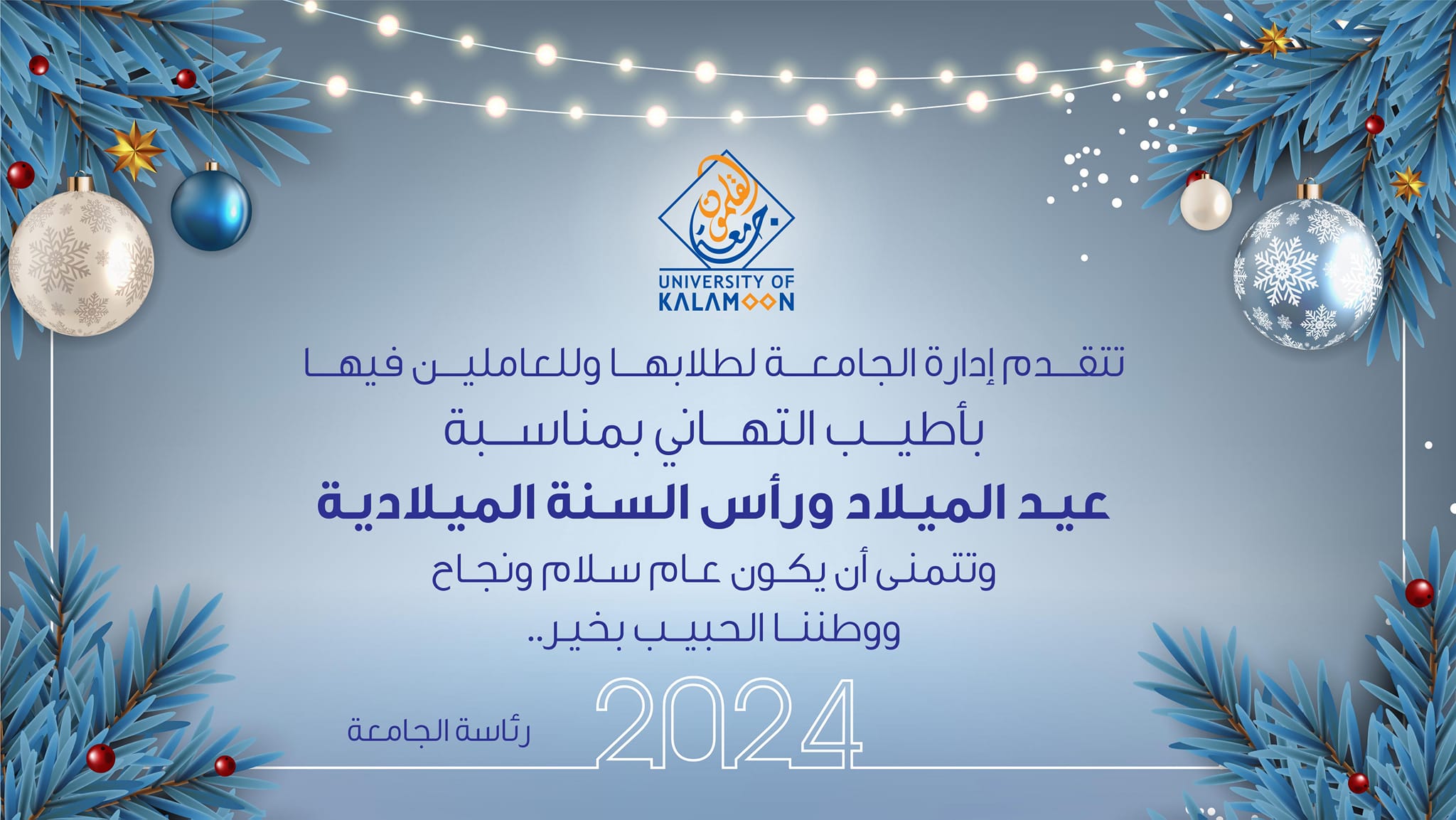 جامعة القلمون
UNIVERSITY OF KALAMOON

تتقدم إدارة الجامعة لطلابها وللعاملين فيها
بأطيب التهاني بمناسبة
عيد الميلاد ورأس السنة الميلادية
وتتمنى أن يكون عام سلام ونجاح
ووطننا الحبيب بخير..

2024

رئاسة الجامعة